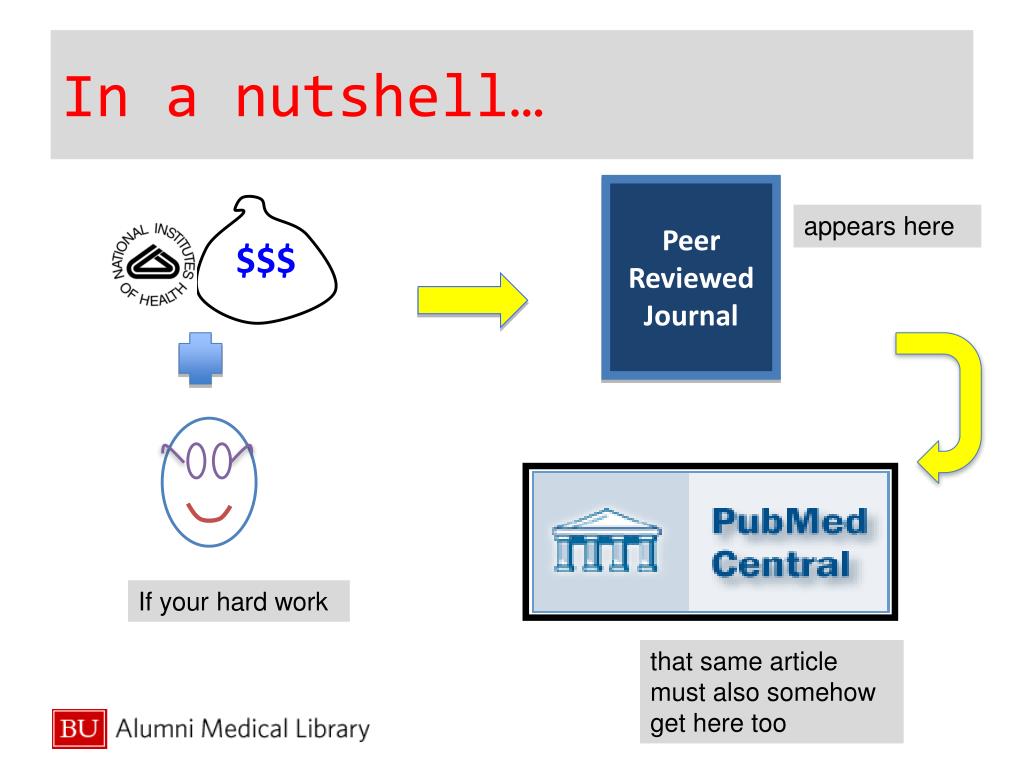 In a nutshell…

NATIONAL INSTITUTES OF HEALTH

$$$

If your hard work

Peer Reviewed Journal

appears here

PubMed Central

that same article must also somehow get here too

BU Alumni Medical Library